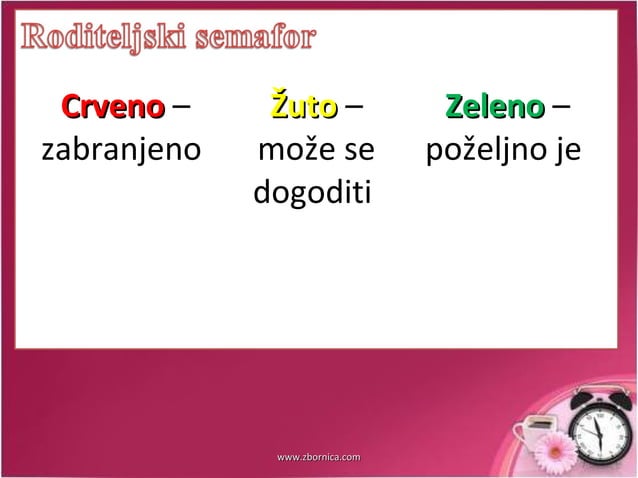 Roditeljski semafor

Crveno – zabranjeno

Žuto – može se dogoditi

Zeleno – poželjno je

www.zbornica.com